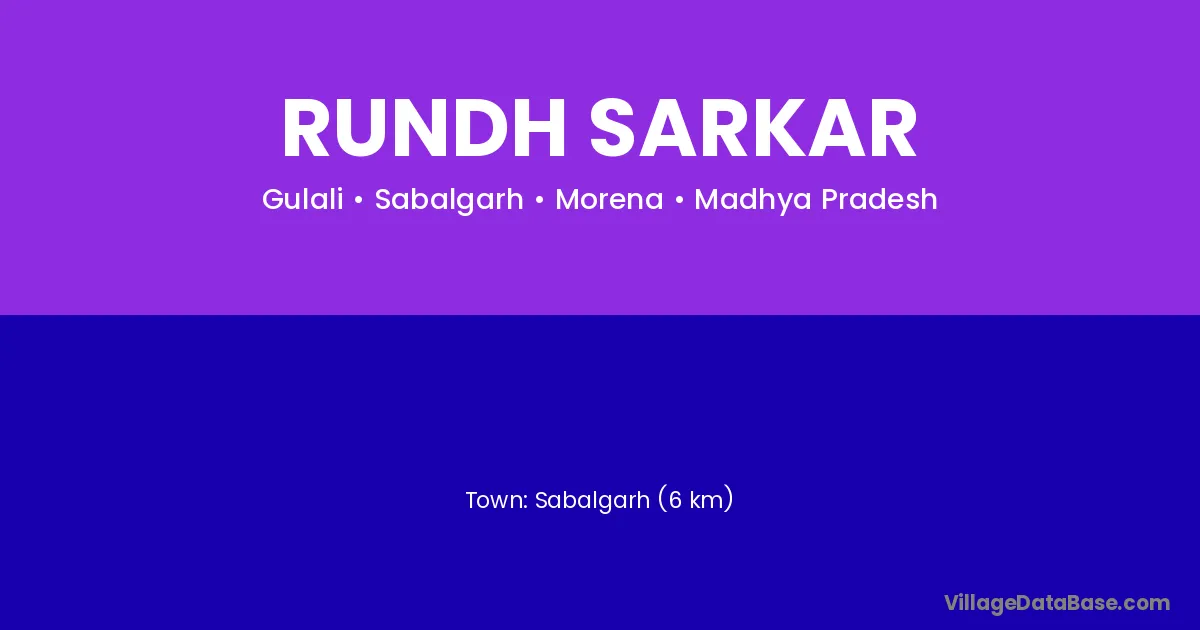 RUNDH SARKAR

Gulali • Sabalgarh • Morena • Madhya Pradesh

Town: Sabalgarh (6 km)

VillageDataBase.com